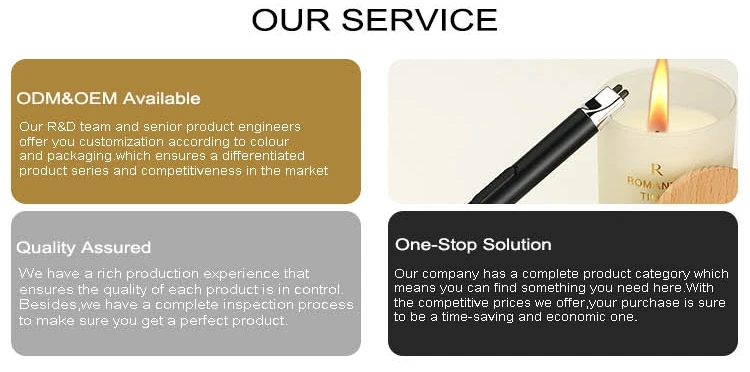 OUR SERVICE

ODM&OEM Available

Our R&D team and senior product engineers offer you customization according to colour and packaging.which ensures a differentiated product series and competitiveness in the market

R
ROMAN
TIO

Quality Assured

We have a rich production experience that ensures the quality of each product is in control. Besides,we have a complete inspection process to make sure you get a perfect product.

One-Stop Solution

Our company has a complete product category which means you can find something you need here.With the competitive prices we offer,your purchase is sure to be a time-saving and economic one.